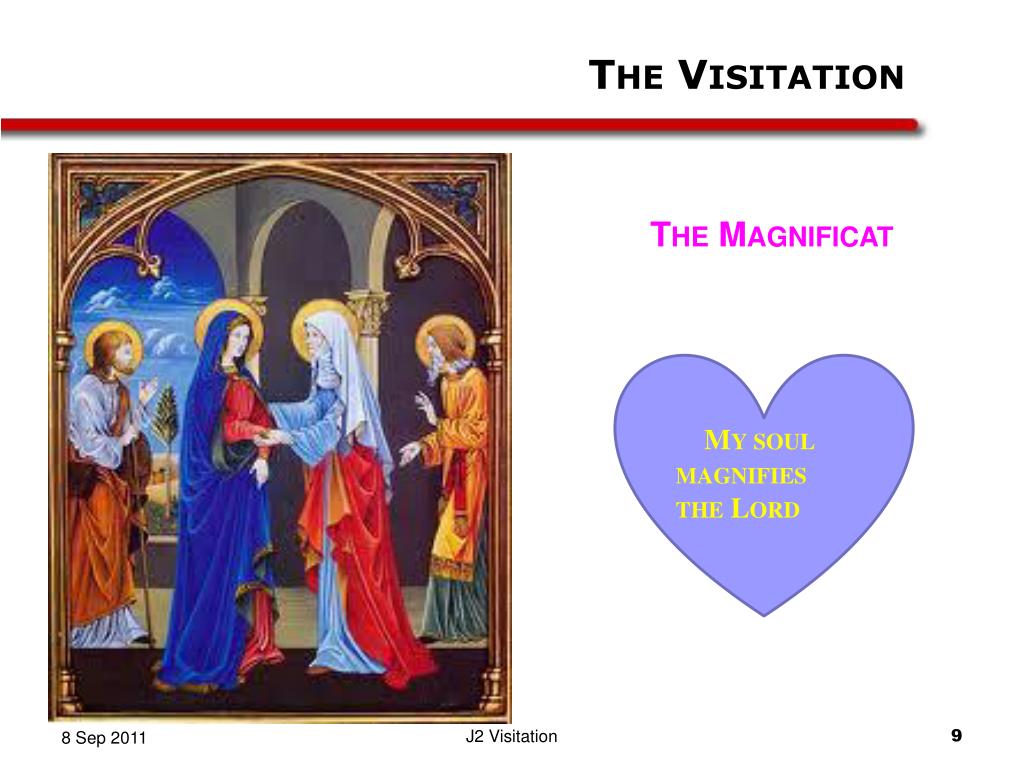 THE VISITATION

THE MAGNIFICAT

MY SOUL MAGNIFIES THE LORD

8 Sep 2011

J2 Visitation

9